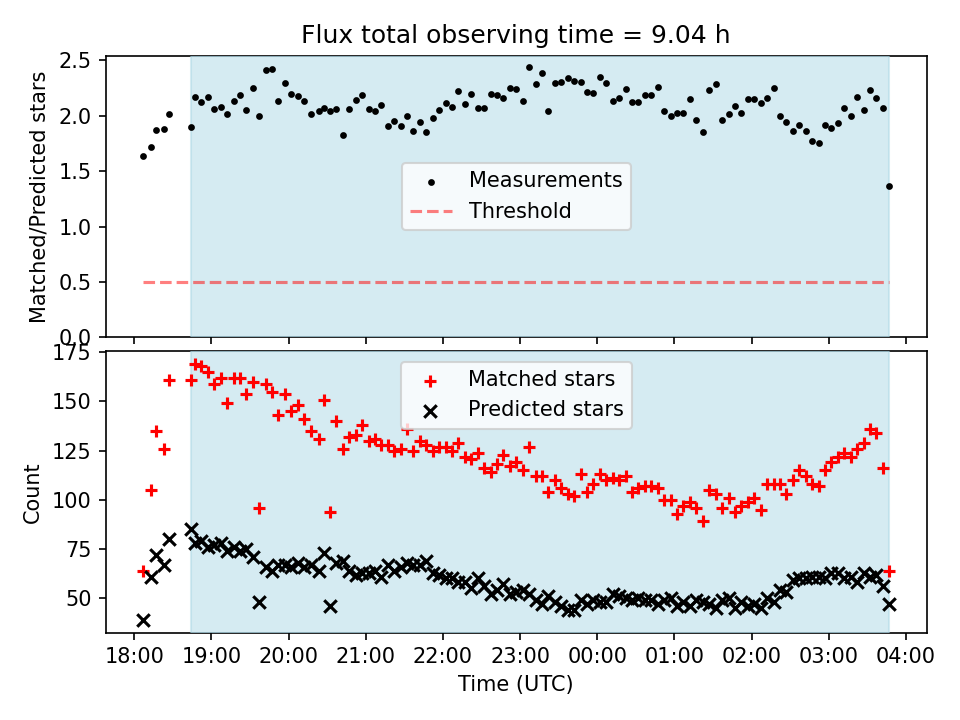 Flux total observing time = 9.04 h

Matched/Predicted stars

2.5
2.0
1.5
1.0
0.5
0.0

Measurements
Threshold

Count

175
150
125
100
75
50

Matched stars
Predicted stars

18:00
19:00
20:00
21:00
22:00
23:00
00:00
01:00
02:00
03:00
04:00

Time (UTC)